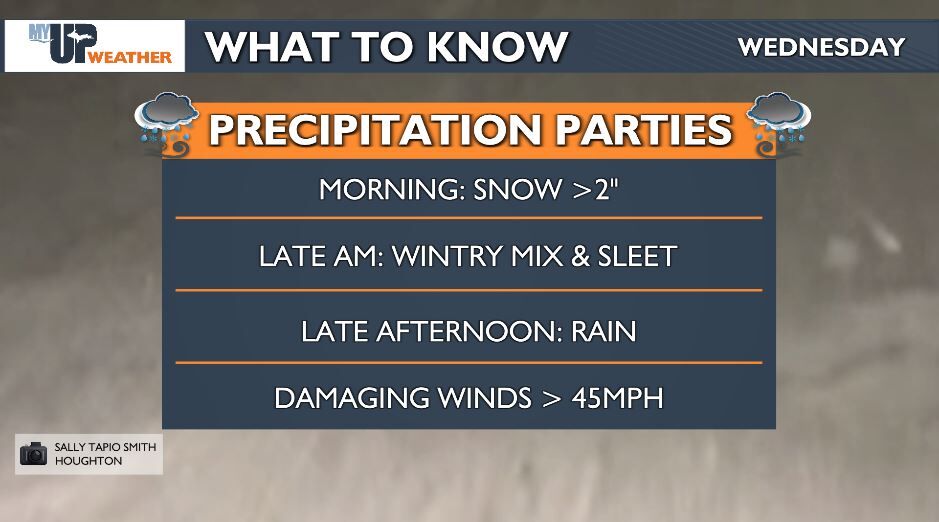 MY UP WEATHER

WHAT TO KNOW

WEDNESDAY

PRECIPITATION PARTIES

MORNING: SNOW >2"

LATE AM: WINTRY MIX & SLEET

LATE AFTERNOON: RAIN

DAMAGING WINDS > 45MPH

SALLY TAPIO SMITH
HOUGHTON